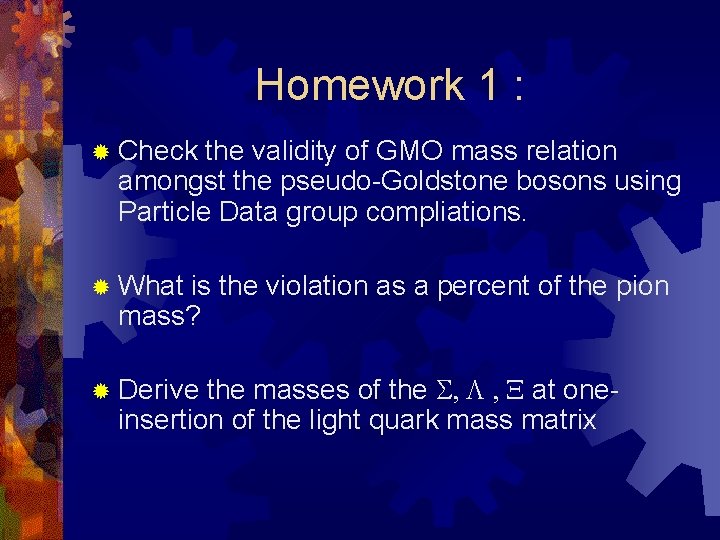 Homework 1 :

Check the validity of GMO mass relation amongst the pseudo-Goldstone bosons using Particle Data group compliations.

What is the violation as a percent of the pion mass?

Derive the masses of the $\Sigma$, $\Lambda$ , $\Xi$ at one-insertion of the light quark mass matrix